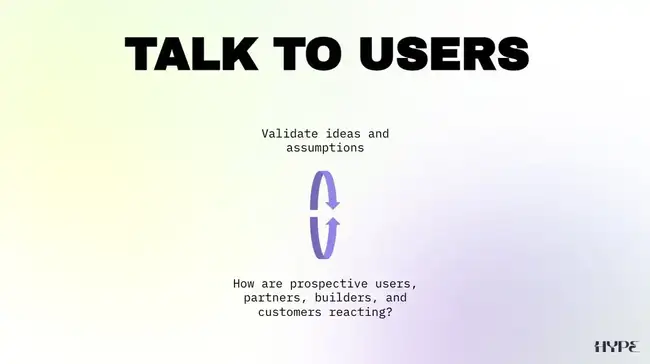 TALK TO USERS

Validate ideas and assumptions

How are prospective users, partners, builders, and customers reacting?

HYPE